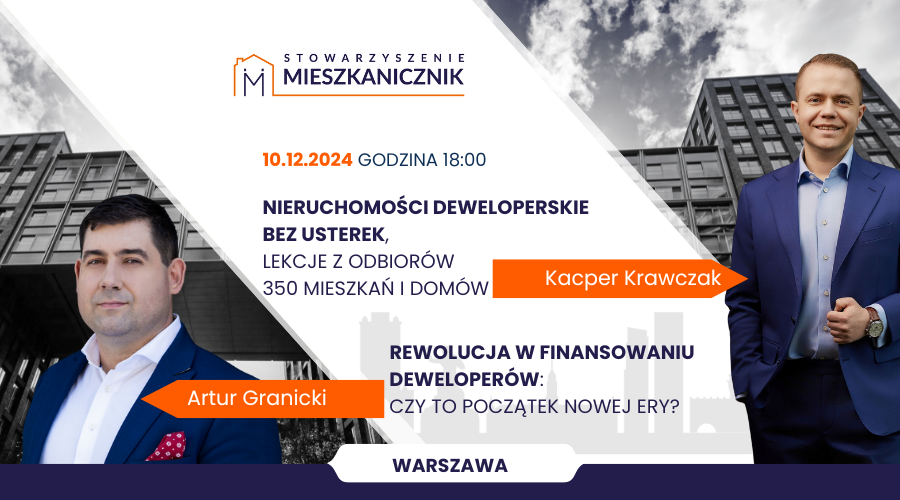 STOWARZYSZENIE
MIESZKANICZNIK

10.12.2024 GODZINA 18:00

NIERUCHOMOŚCI DEWELOPERSKIE BEZ USTEREK, LEKCJE Z ODBIORÓW 350 MIESZKAŃ I DOMÓW

Kacper Krawczak

REWOLUCJA W FINANSOWANIU DEWELOPERÓW: CZY TO POCZĄTEK NOWEJ ERY?

Artur Granicki

WARSZAWA